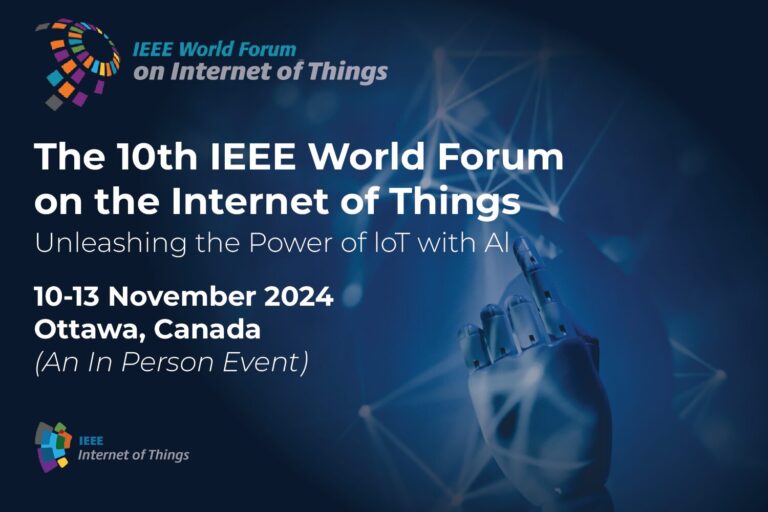 IEEE World Forum on Internet of Things

The 10th IEEE World Forum on the Internet of Things
Unleashing the Power of IoT with AI

10-13 November 2024
Ottawa, Canada
(An In Person Event)

IEEE
Internet of Things